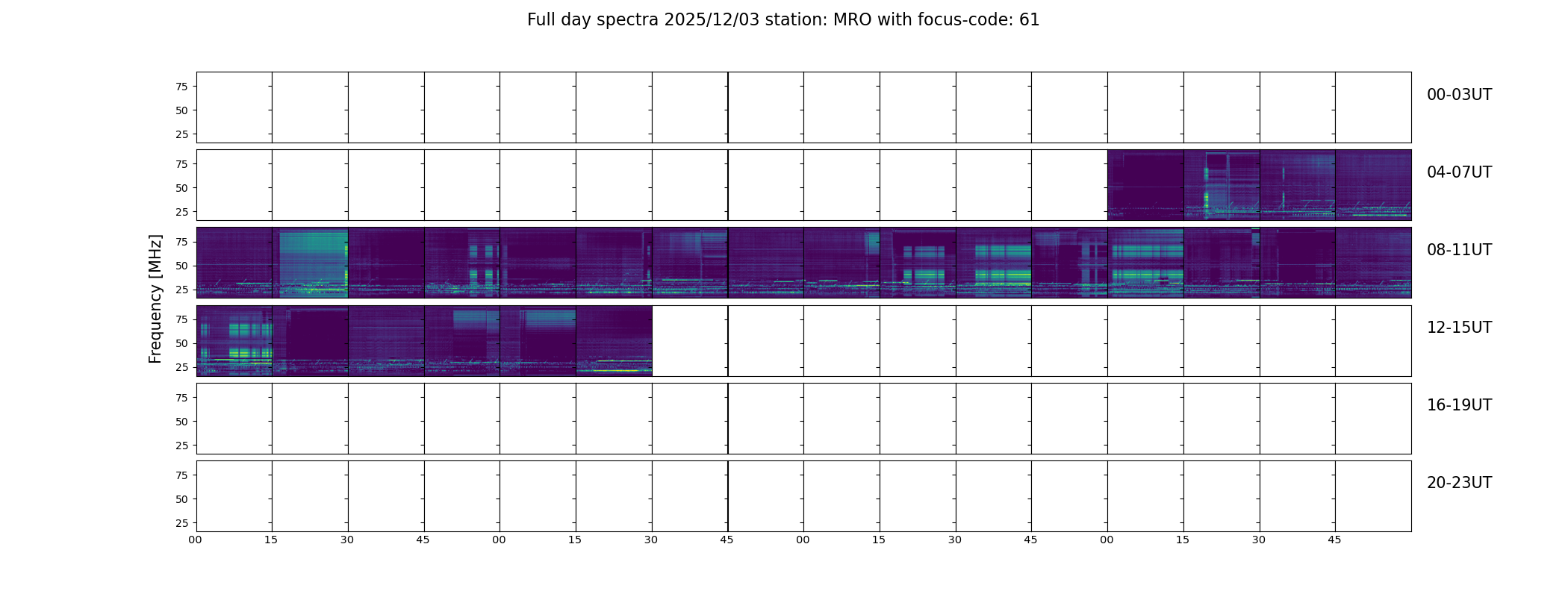 Full day spectra 2025/12/03 station: MRO with focus-code: 61

Frequency [MHz]

75
50
25

00-03UT

75
50
25

04-07UT

75
50
25

08-11UT

75
50
25

12-15UT

75
50
25

16-19UT

75
50
25

20-23UT

00 15 30 45 00 15 30 45 00 15 30 45 00 15 30 45